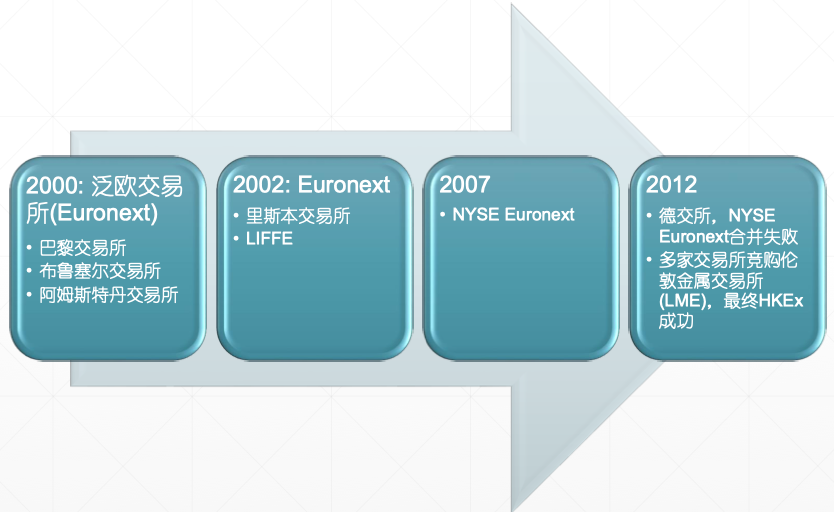 2000: 泛欧交易所(Euronext)
• 巴黎交易所
• 布鲁塞尔交易所
• 阿姆斯特丹交易所

2002: Euronext
• 里斯本交易所
• LIFFE

2007
• NYSE Euronext

2012
• 德交所，NYSE Euronext合并失败
• 多家交易所竞购伦敦金属交易所(LME)，最终HKEx成功